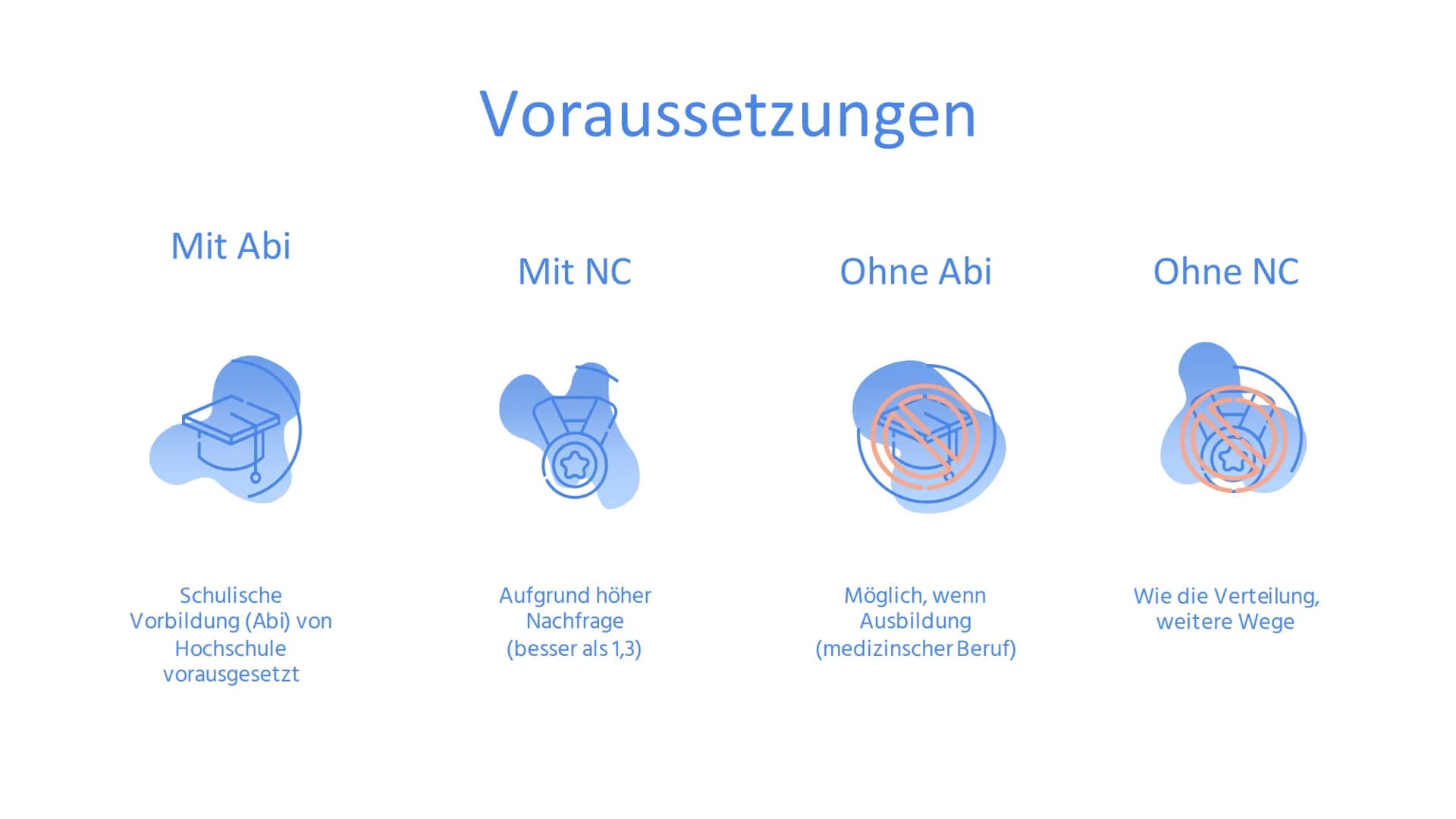 Voraussetzungen

Mit Abi

Schulische Vorbildung (Abi) von Hochschule vorausgesetzt

Mit NC

Aufgrund höher Nachfrage (besser als 1,3)

Ohne Abi

Möglich, wenn Ausbildung (medizinscher Beruf)

Ohne NC

Wie die Verteilung, weitere Wege